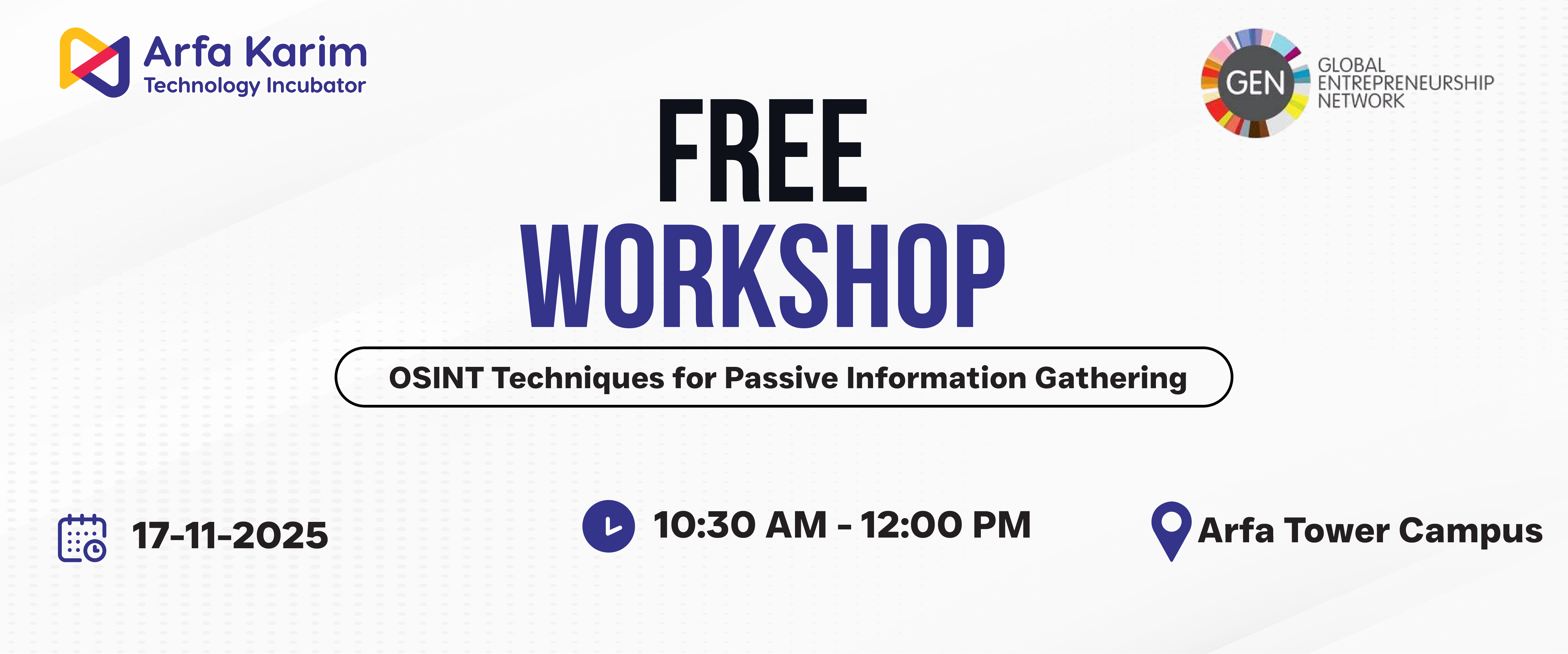 Arfa Karim
Technology Incubator

GEN
GLOBAL
ENTREPRENEURSHIP
NETWORK

FREE
WORKSHOP

OSINT Techniques for Passive Information Gathering

17-11-2025

10:30 AM - 12:00 PM

Arfa Tower Campus